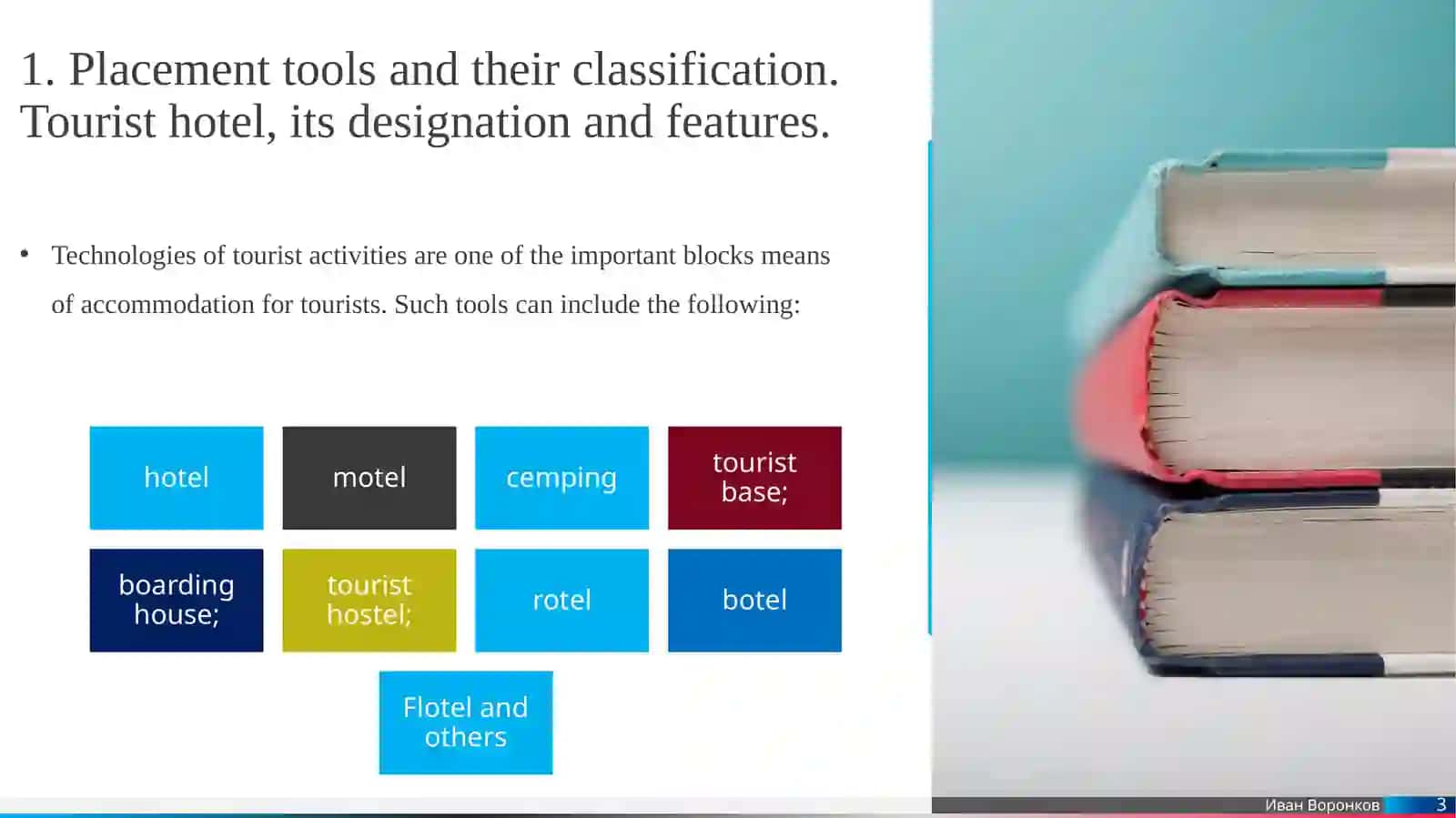 1. Placement tools and their classification. Tourist hotel, its designation and features.

• Technologies of tourist activities are one of the important blocks means of accommodation for tourists. Such tools can include the following:

hotel

motel

cemping

tourist base;

boarding house;

tourist hostel;

rotel

botel

Flotel and others

Иван Воронков

3